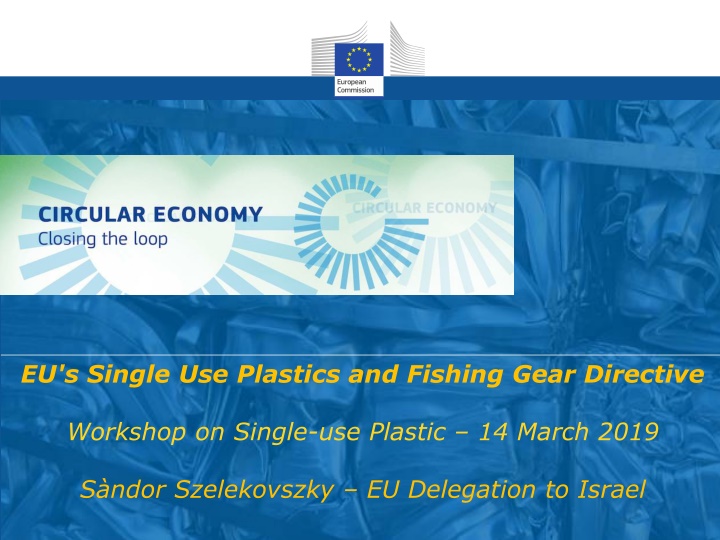 European Commission

CIRCULAR ECONOMY
Closing the loop

CIRCULAR ECONOMY

EU's Single Use Plastics and Fishing Gear Directive

Workshop on Single-use Plastic – 14 March 2019

Sàndor Szelekovszky – EU Delegation to Israel